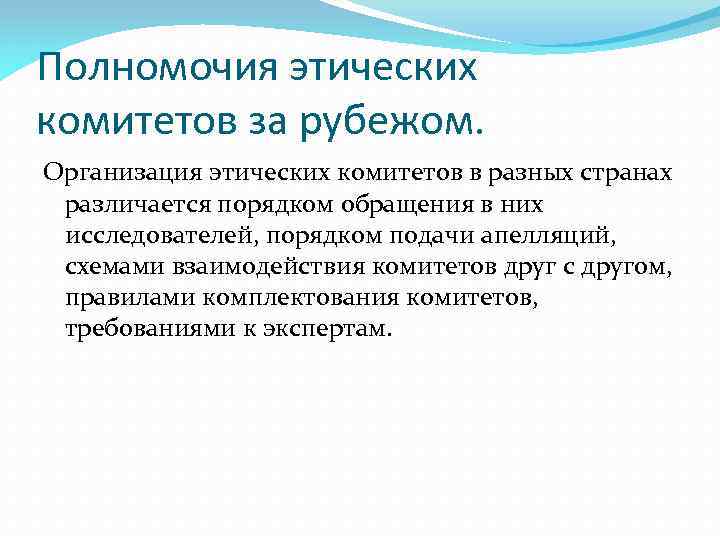 Полномочия этических комитетов за рубежом.

Организация этических комитетов в разных странах различается порядком обращения в них исследователей, порядком подачи апелляций, схемами взаимодействия комитетов друг с другом, правилами комплектования комитетов, требованиями к экспертам.